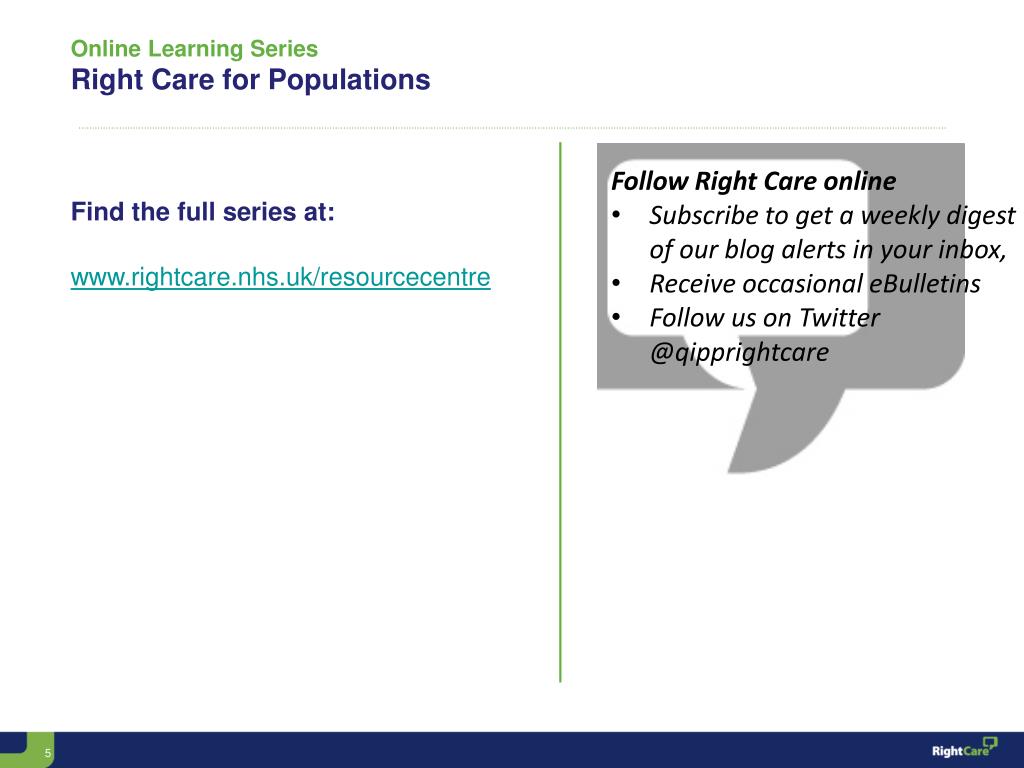 Online Learning Series
Right Care for Populations

Find the full series at:

www.rightcare.nhs.uk/resourcecentre

Follow Right Care online
• Subscribe to get a weekly digest of our blog alerts in your inbox,
• Receive occasional eBulletins
• Follow us on Twitter @qipprightcare

5

RightCare